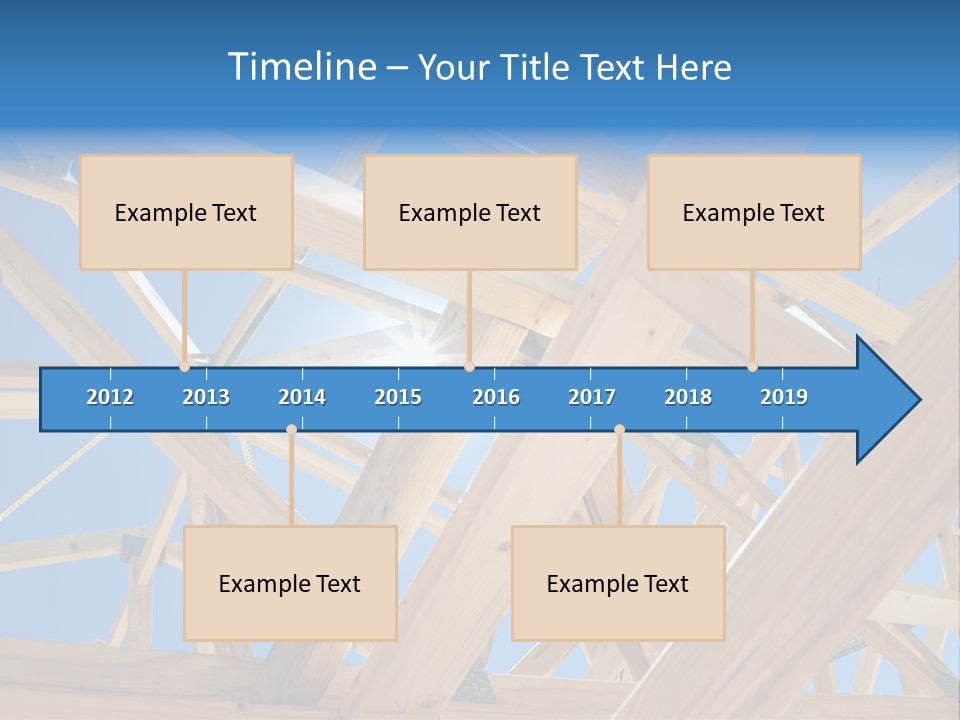 Timeline – Your Title Text Here

Example Text

Example Text

Example Text

2012 2013 2014 2015 2016 2017 2018 2019

Example Text

Example Text